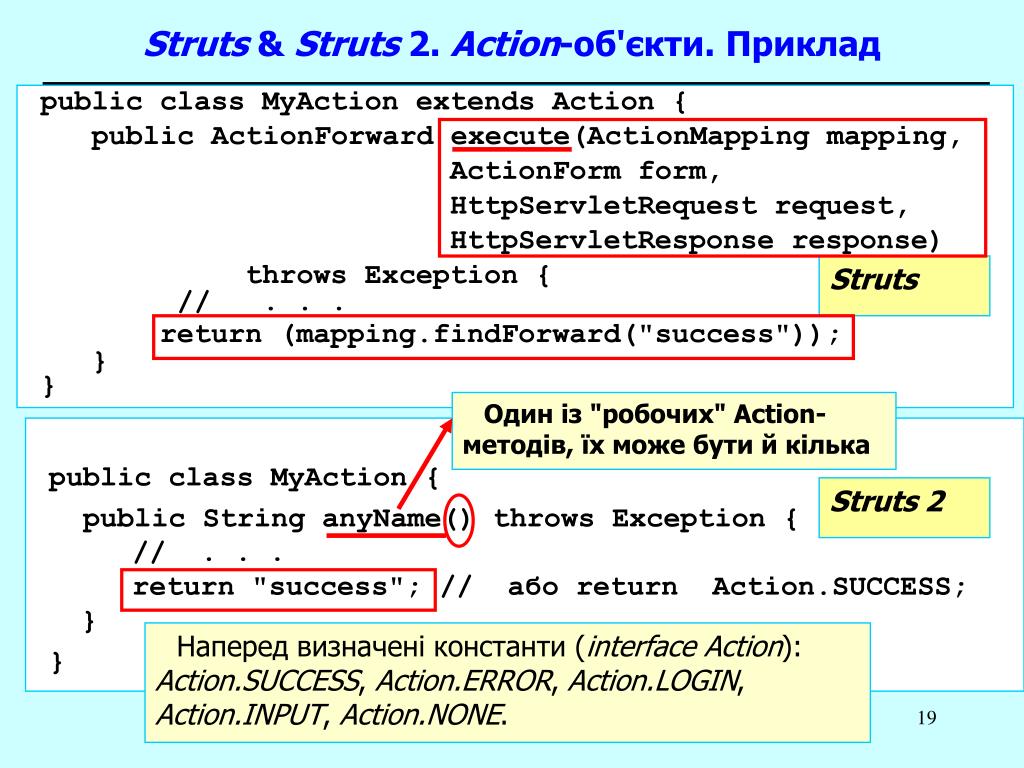 Struts & Struts 2. Action-об'єкти. Приклад

public class MyAction extends Action {
public ActionForward execute(ActionMapping mapping,
ActionForm form,
HttpServletRequest request,
HttpServletResponse response)
throws Exception {
// . . .
return (mapping.findForward("success"));
}
}

Struts

Один із "робочих" Action-методів, їх може бути й кілька

public class MyAction {
public String anyName() throws Exception {
// . . .
return "success"; // або return Action.SUCCESS;
}
}

Struts 2

Наперед визначені константи (interface Action): Action.SUCCESS, Action.ERROR, Action.LOGIN, Action.INPUT, Action.NONE.

19